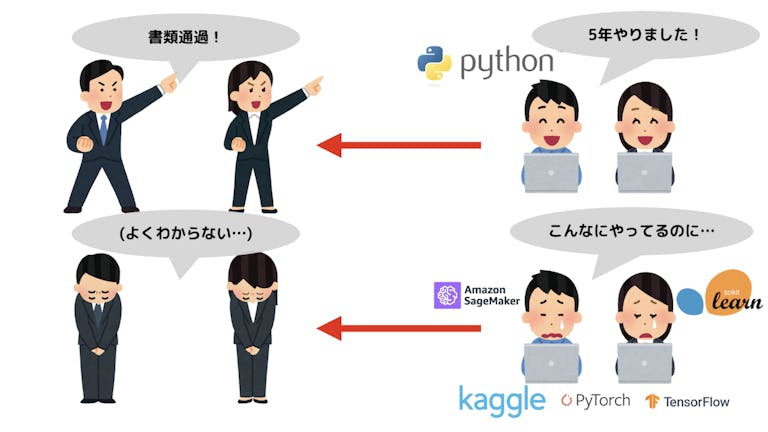 書類通過！

5年やりました！

python

(よくわからない…)

こんなにやってるのに…

Amazon SageMaker

scikit learn

kaggle

PyTorch

TensorFlow